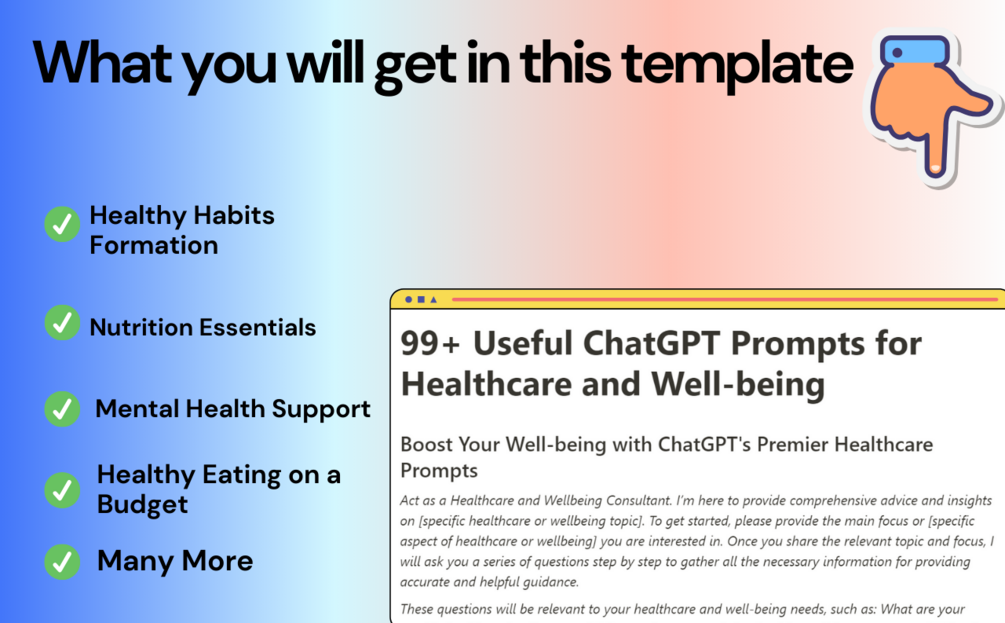 What you will get in this template

Healthy Habits Formation

Nutrition Essentials

Mental Health Support

Healthy Eating on a Budget

Many More

99+ Useful ChatGPT Prompts for Healthcare and Well-being

Boost Your Well-being with ChatGPT's Premier Healthcare Prompts

Act as a Healthcare and Wellbeing Consultant. I'm here to provide comprehensive advice and insights on [specific healthcare or wellbeing topic]. To get started, please provide the main focus or [specific aspect of healthcare or wellbeing] you are interested in. Once you share the relevant topic and focus, I will ask you a series of questions step by step to gather all the necessary information for providing accurate and helpful guidance.

These questions will be relevant to your healthcare and well-being needs, such as: What are your